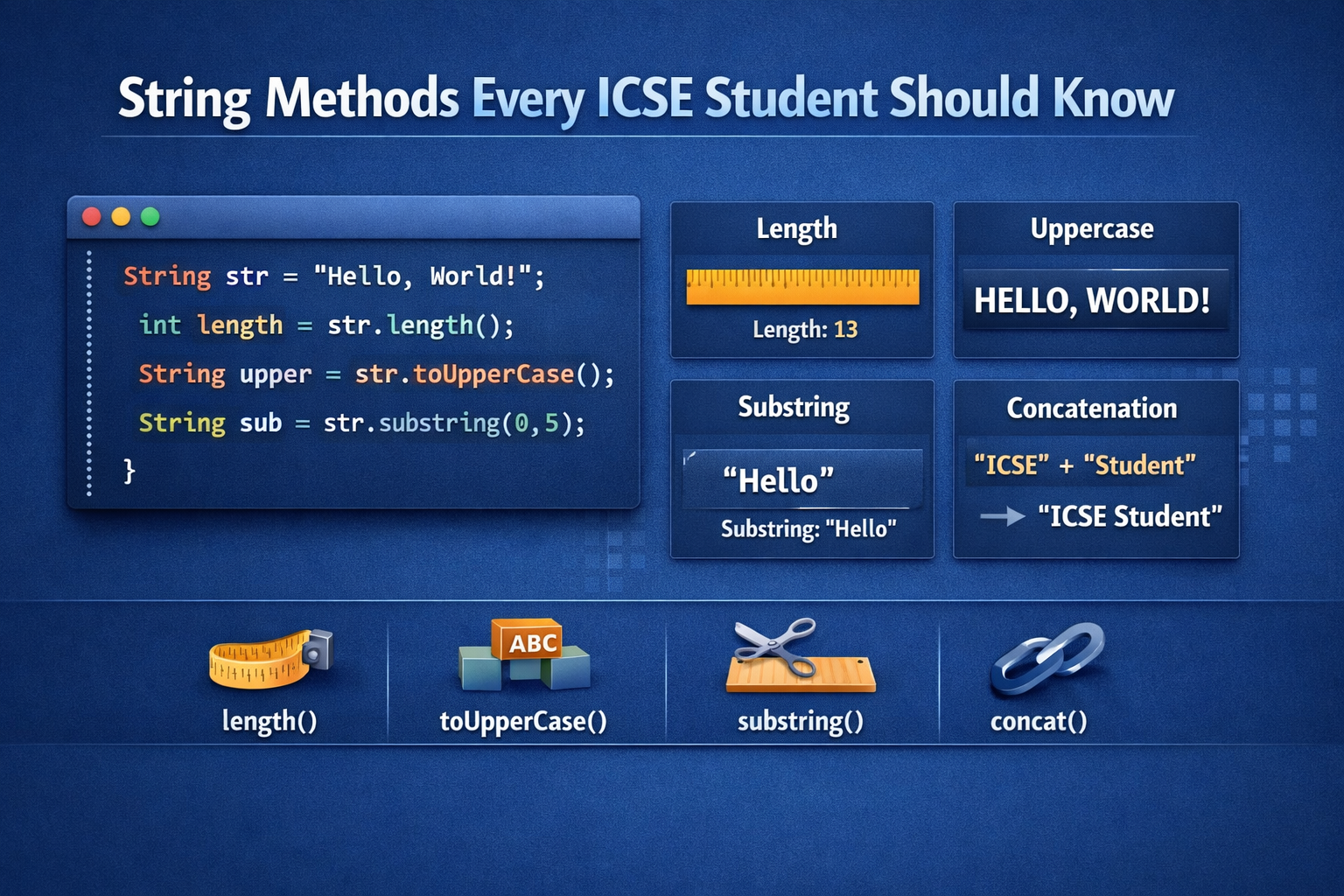 String Methods Every ICSE Student Should Know

String str = "Hello, World!";
int length = str.length();
String upper = str.toUpperCase();
String sub = str.substring(0,5);
}

Length

Length: 13

Uppercase

HELLO, WORLD!

Substring

“Hello”

Substring: "Hello"

Concatenation

"ICSE" + "Student"

"ICSE Student"

length()

ABC

toUpperCase()

substring()

concat()